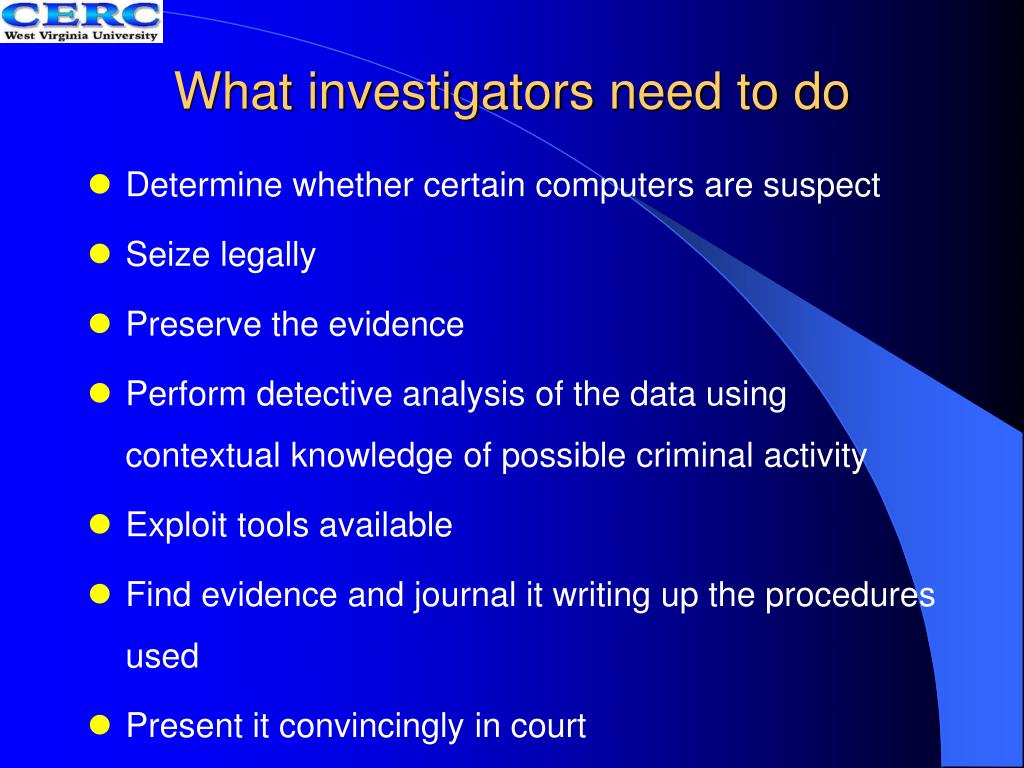 CERC
West Virginia University

What investigators need to do

- Determine whether certain computers are suspect
- Seize legally
- Preserve the evidence
- Perform detective analysis of the data using contextual knowledge of possible criminal activity
- Exploit tools available
- Find evidence and journal it writing up the procedures used
- Present it convincingly in court